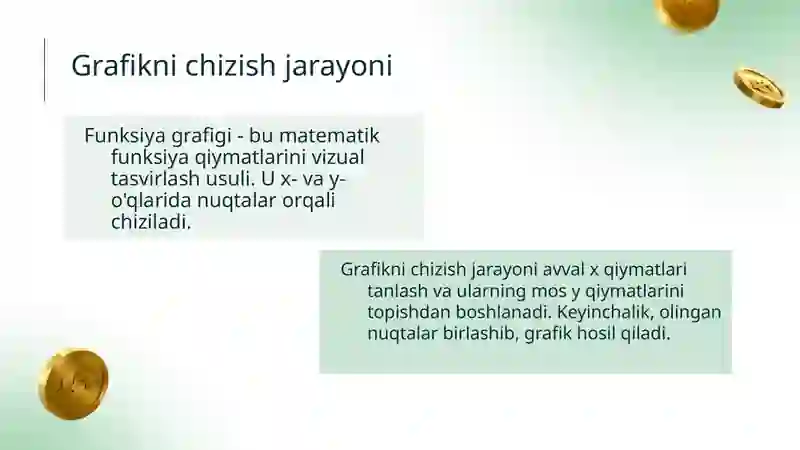 Grafikni chizish jarayoni

Funksiya grafigi - bu matematik funksiya qiymatlarini vizual tasvirlash usuli. U x- va y-o'qlarida nuqtalar orqali chiziladi.

Grafikni chizish jarayoni avval x qiymatlari tanlash va ularning mos y qiymatlarini topishdan boshlanadi. Keyinchalik, olingan nuqtalar birlashib, grafik hosil qiladi.